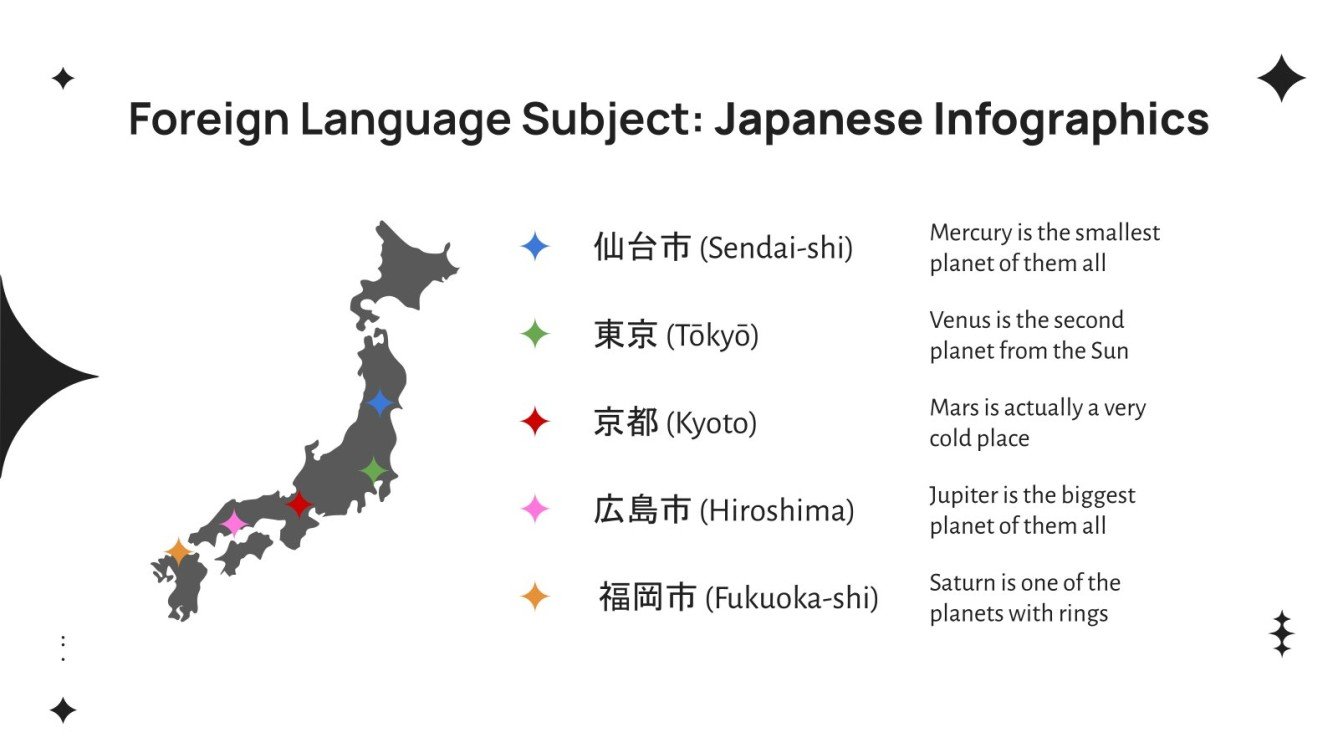 Foreign Language Subject: Japanese Infographics

仙台市 (Sendai-shi)

Mercury is the smallest planet of them all

東京 (Tōkyō)

Venus is the second planet from the Sun

京都 (Kyoto)

Mars is actually a very cold place

広島市 (Hiroshima)

Jupiter is the biggest planet of them all

福岡市 (Fukuoka-shi)

Saturn is one of the planets with rings